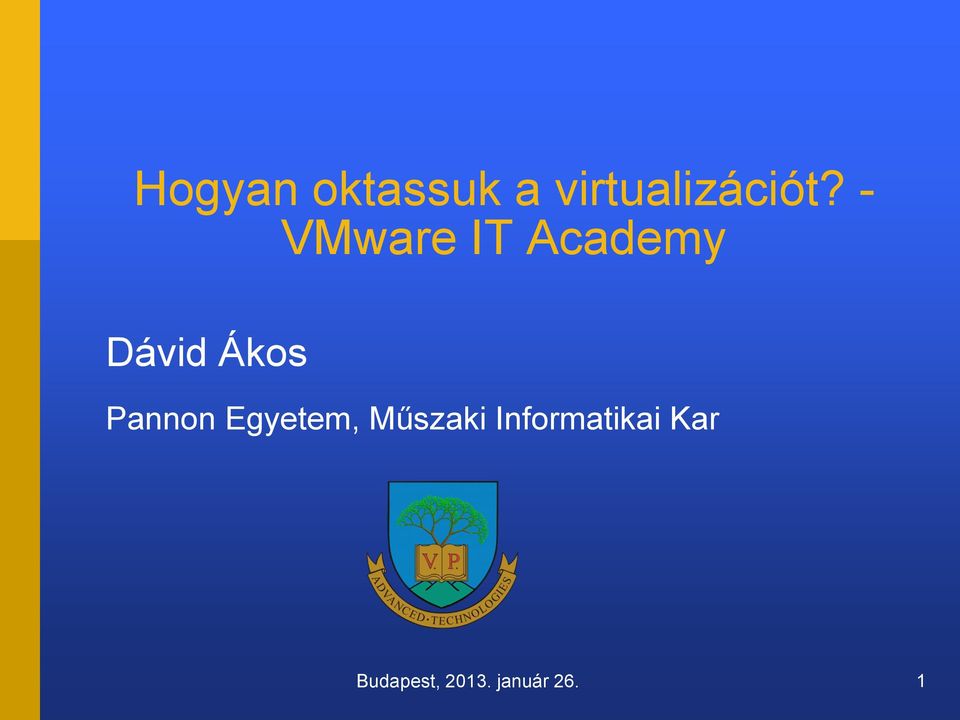 Hogyan oktassuk a virtualizációt? - VMware IT Academy

Dávid Ákos

Pannon Egyetem, Műszaki Informatikai Kar

V P

ADVANCED·TECHNOLOGIES

Budapest, 2013. január 26.

1